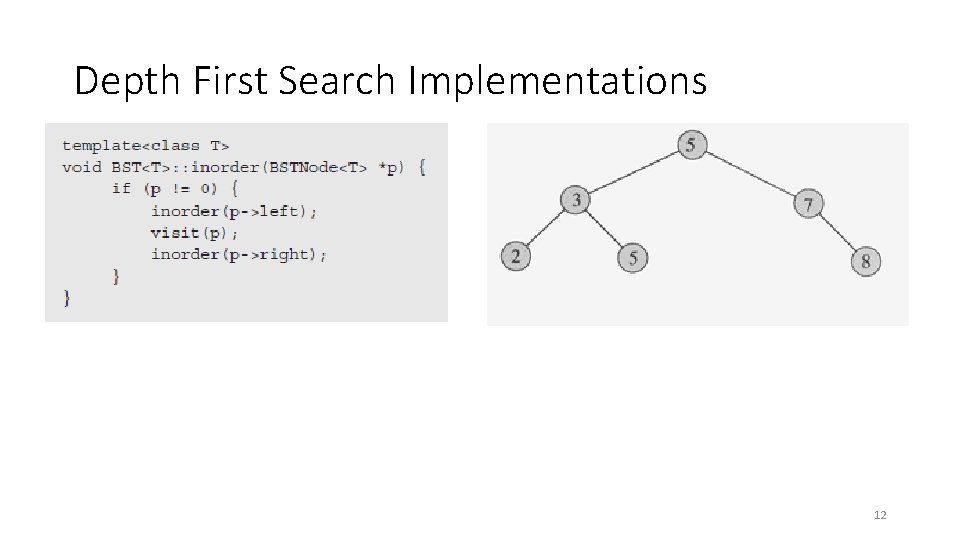 Depth First Search Implementations

template<class T>
void BST<T>::inorder(BSTNode<T> *p) {
    if (p != 0) {
        inorder(p->left);
        visit(p);
        inorder(p->right);
    }
}

5
3
7
2
5
8

12